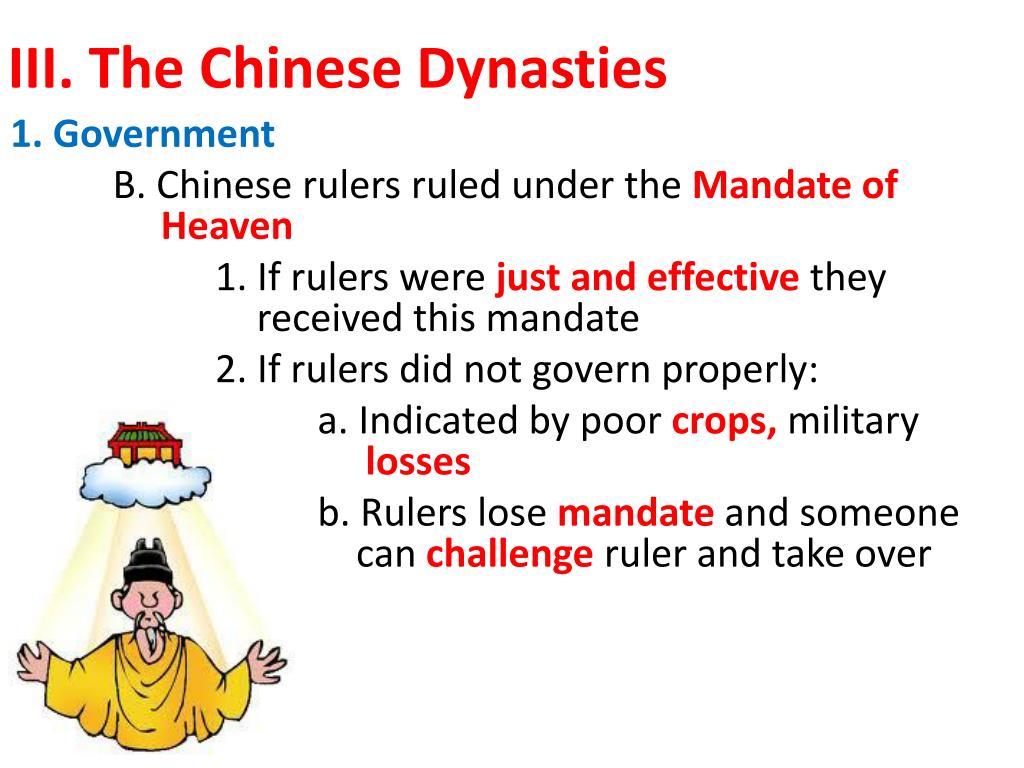 III. The Chinese Dynasties

1. Government

B. Chinese rulers ruled under the Mandate of Heaven

1. If rulers were just and effective they received this mandate

2. If rulers did not govern properly:

a. Indicated by poor crops, military losses

b. Rulers lose mandate and someone can challenge ruler and take over